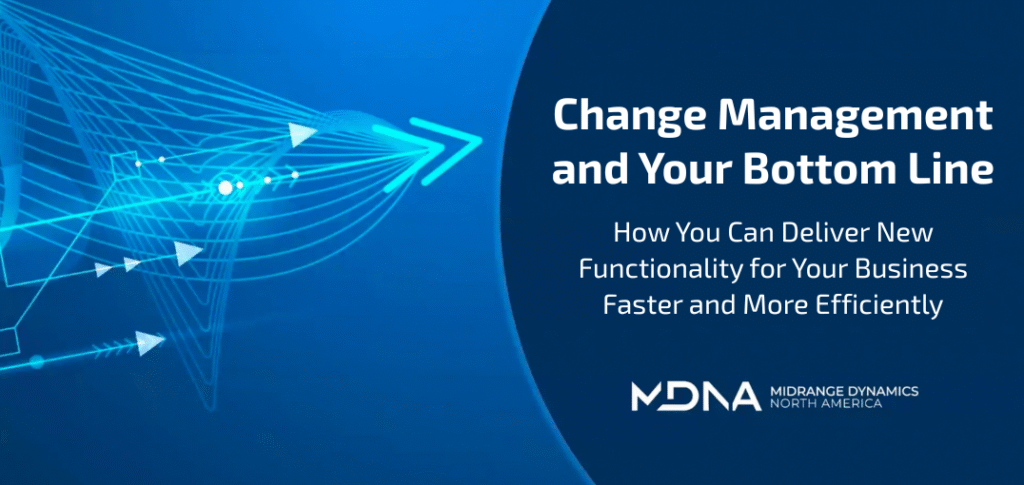 Change Management and Your Bottom Line

How You Can Deliver New Functionality for Your Business Faster and More Efficiently

MDNA MIDRANGE DYNAMICS NORTH AMERICA